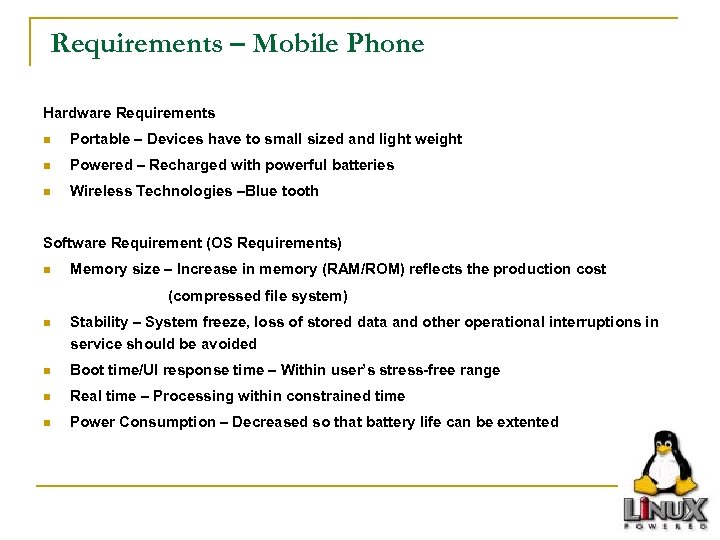 Requirements – Mobile Phone

Hardware Requirements

- Portable – Devices have to small sized and light weight
- Powered – Recharged with powerful batteries
- Wireless Technologies –Blue tooth

Software Requirement (OS Requirements)

- Memory size – Increase in memory (RAM/ROM) reflects the production cost (compressed file system)
- Stability – System freeze, loss of stored data and other operational interruptions in service should be avoided
- Boot time/UI response time – Within user's stress-free range
- Real time – Processing within constrained time
- Power Consumption – Decreased so that battery life can be extented

LINUX
POWERED